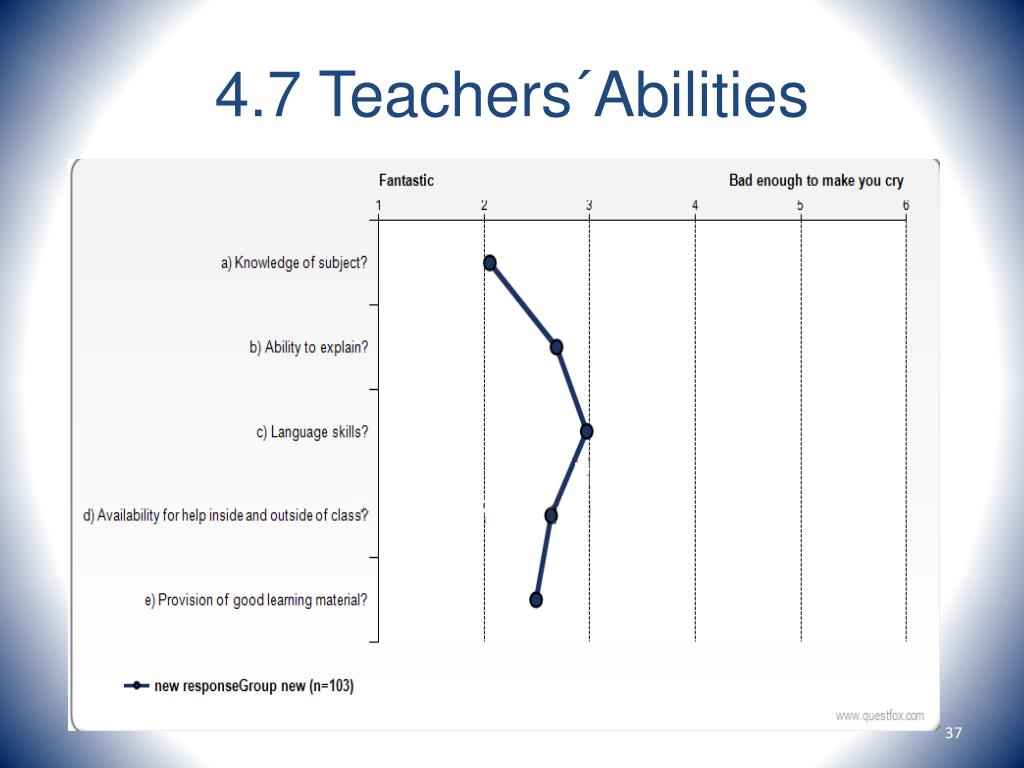 4.7 Teachers´Abilities

Fantastic

Bad enough to make you cry

1 2 3 4 5 6

a) Knowledge of subject?

b) Ability to explain?

c) Language skills?

d) Availability for help inside and outside of class?

e) Provision of good learning material?

new responseGroup new (n=103)

www.questfox.com

37